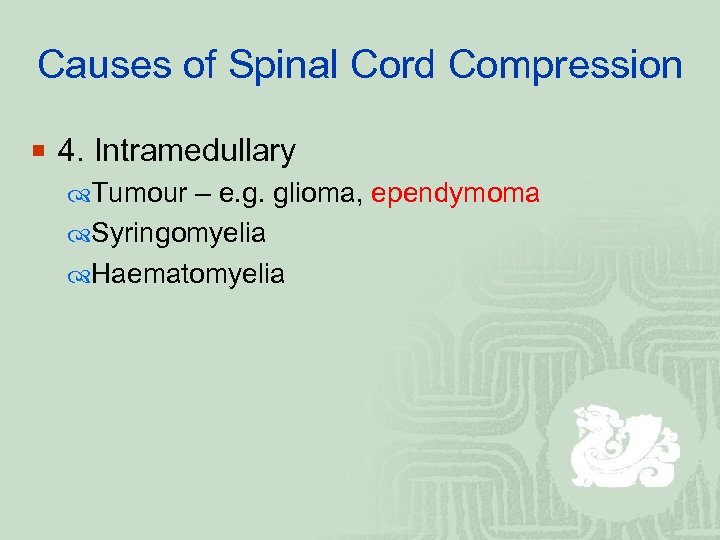 Causes of Spinal Cord Compression

4. Intramedullary

Tumour – e.g. glioma, ependymoma

Syringomyelia

Haematomyelia